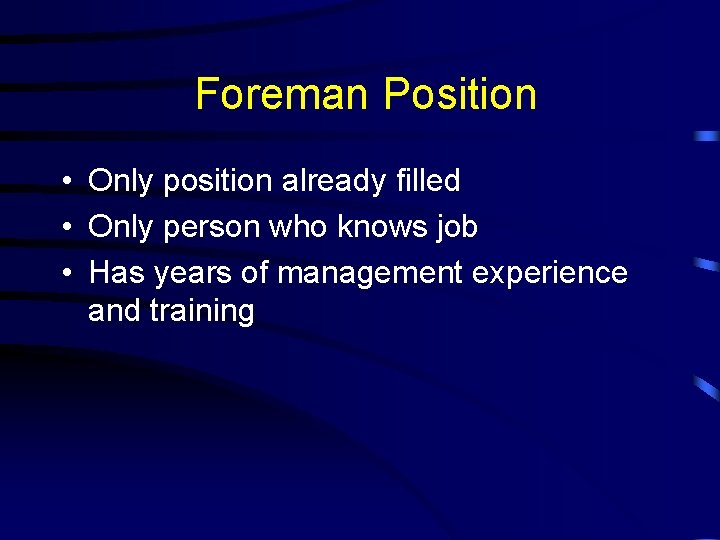 Foreman Position

• Only position already filled
• Only person who knows job
• Has years of management experience and training